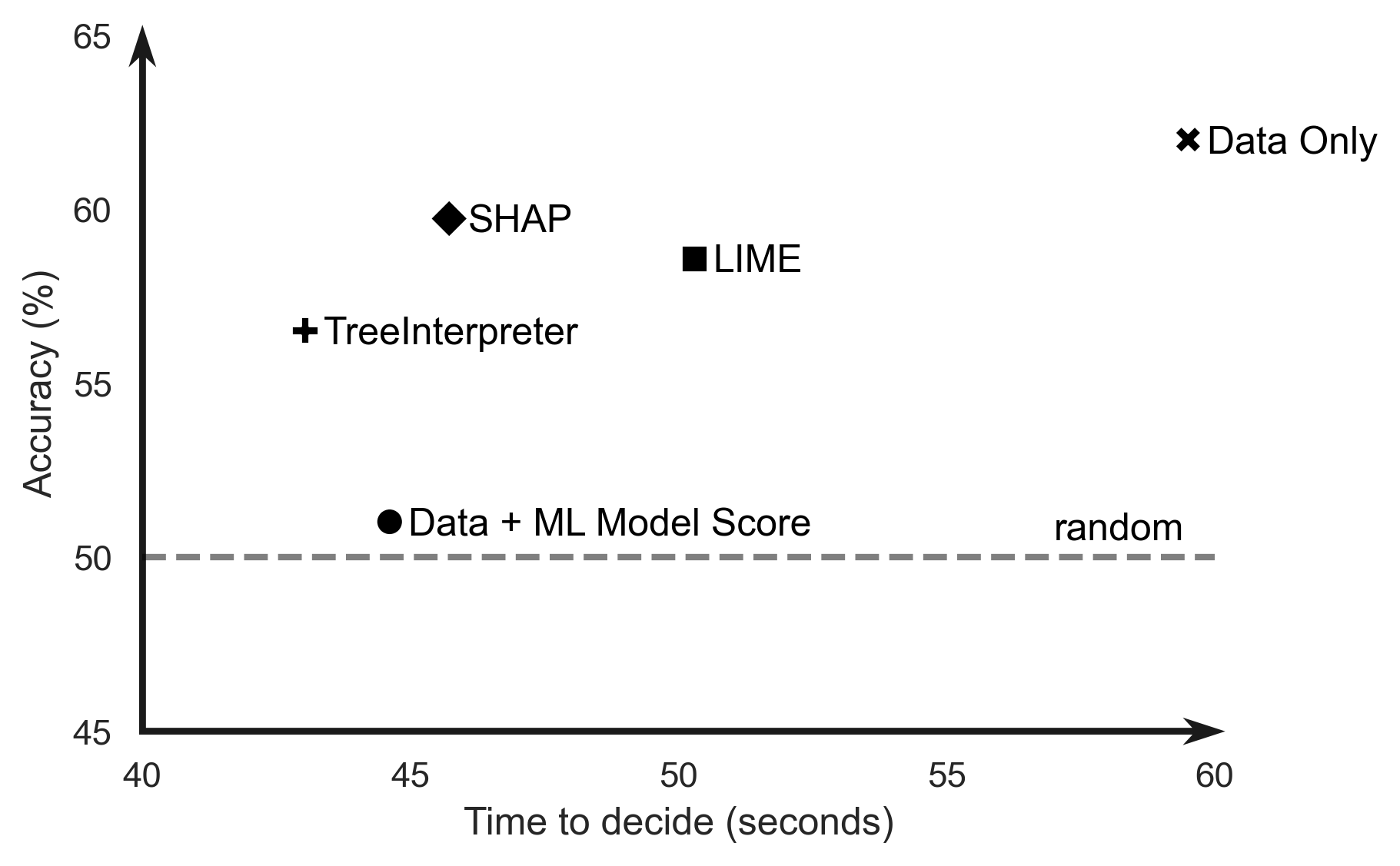 65
60
55
50
45
Accuracy (%)

Data Only
SHAP
LIME
TreeInterpreter
Data + ML Model Score
random

40
45
50
55
60
Time to decide (seconds)